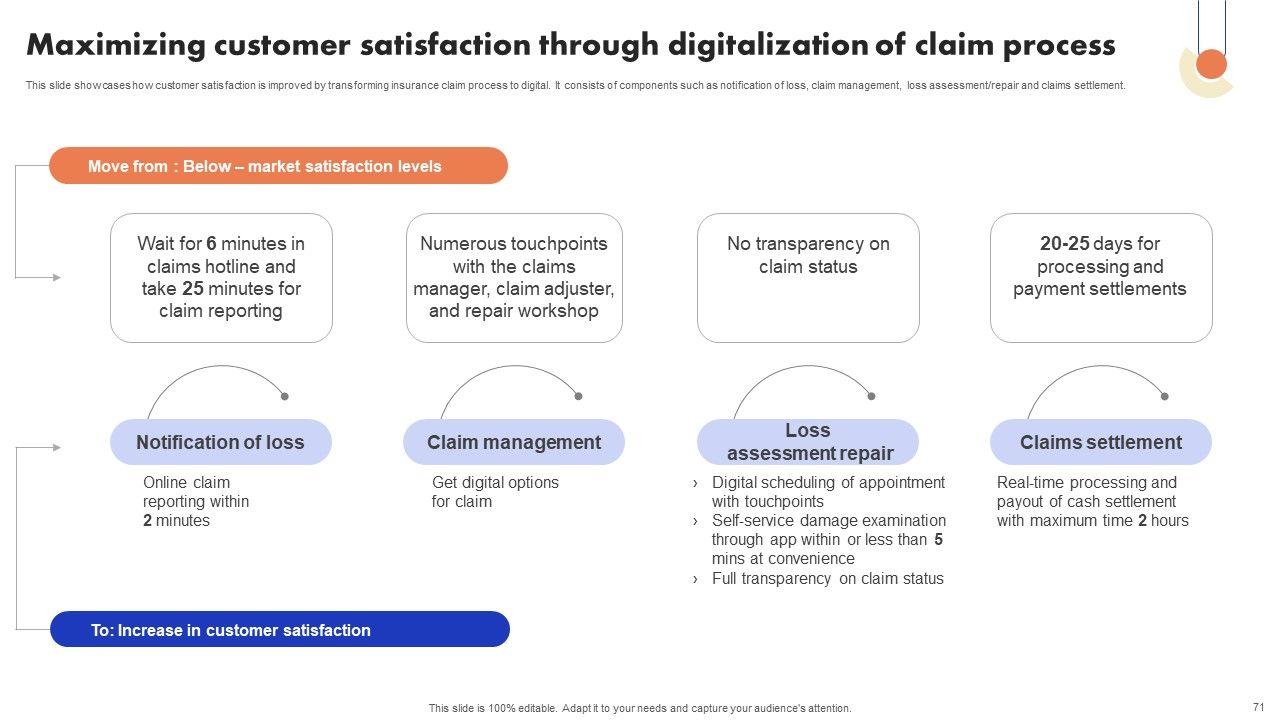 Maximizing customer satisfaction through digitalization of claim process

This slide showcases how customer satisfaction is improved by transforming insurance claim process to digital. It consists of components such as notification of loss, claim management, loss assessment/repair and claims settlement.

Move from : Below – market satisfaction levels

Wait for 6 minutes in claims hotline and take 25 minutes for claim reporting

Numerous touchpoints with the claims manager, claim adjuster, and repair workshop

No transparency on claim status

20-25 days for processing and payment settlements

Notification of loss

Online claim reporting within 2 minutes

Claim management

Get digital options for claim

Loss assessment repair

› Digital scheduling of appointment with touchpoints
› Self-service damage examination through app within or less than 5 mins at convenience
› Full transparency on claim status

Claims settlement

Real-time processing and payout of cash settlement with maximum time 2 hours

To: Increase in customer satisfaction

This slide is 100% editable. Adapt it to your needs and capture your audience's attention.

71